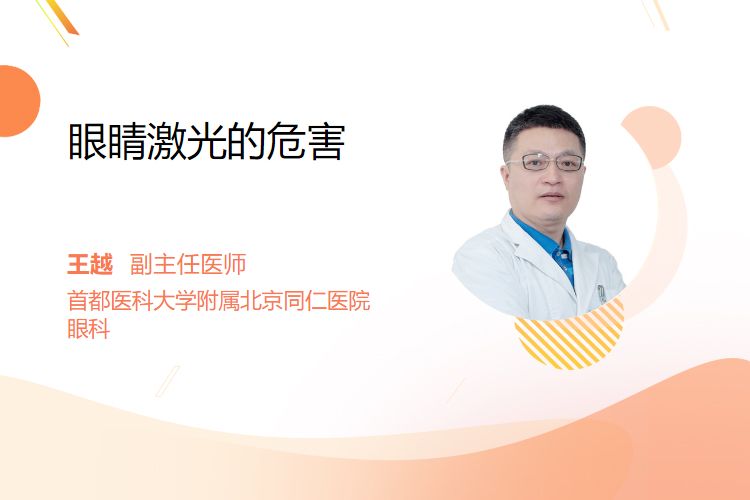 眼睛激光的危害

王越　副主任医师
首都医科大学附属北京同仁医院
眼科